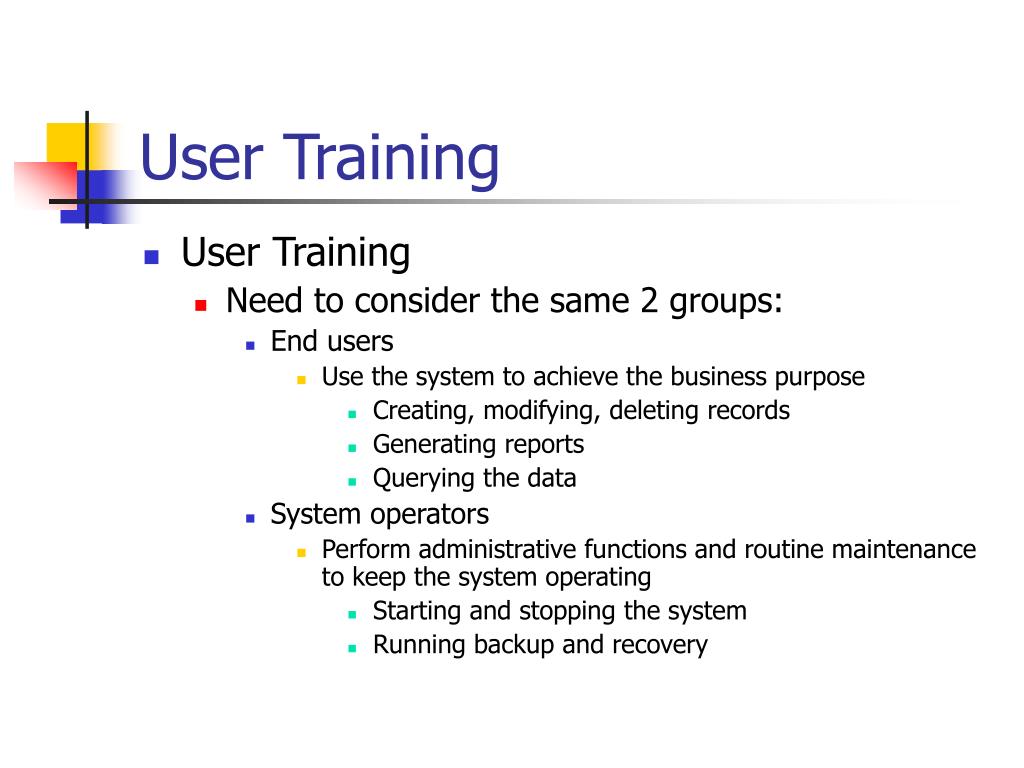 User Training

User Training

Need to consider the same 2 groups:

End users

Use the system to achieve the business purpose

Creating, modifying, deleting records

Generating reports

Querying the data

System operators

Perform administrative functions and routine maintenance to keep the system operating

Starting and stopping the system

Running backup and recovery